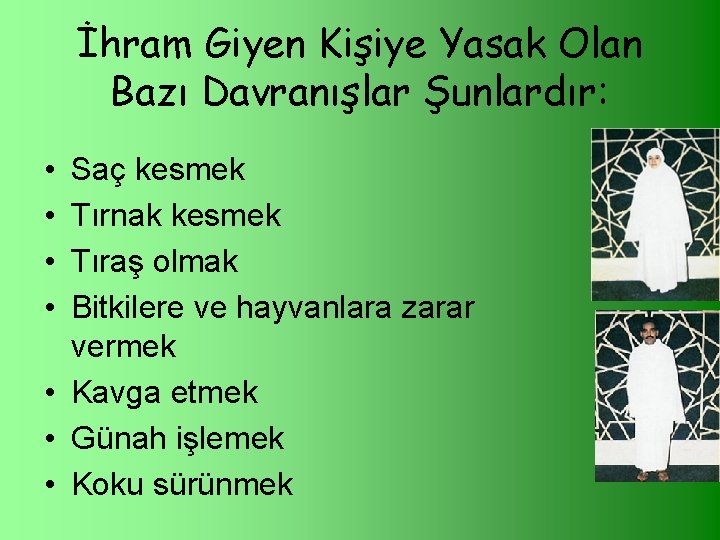 İhram Giyen Kişiye Yasak Olan Bazı Davranışlar Şunlardır:

• Saç kesmek
• Tırnak kesmek
• Tıraş olmak
• Bitkilere ve hayvanlara zarar vermek
• Kavga etmek
• Günah işlemek
• Koku sürünmek